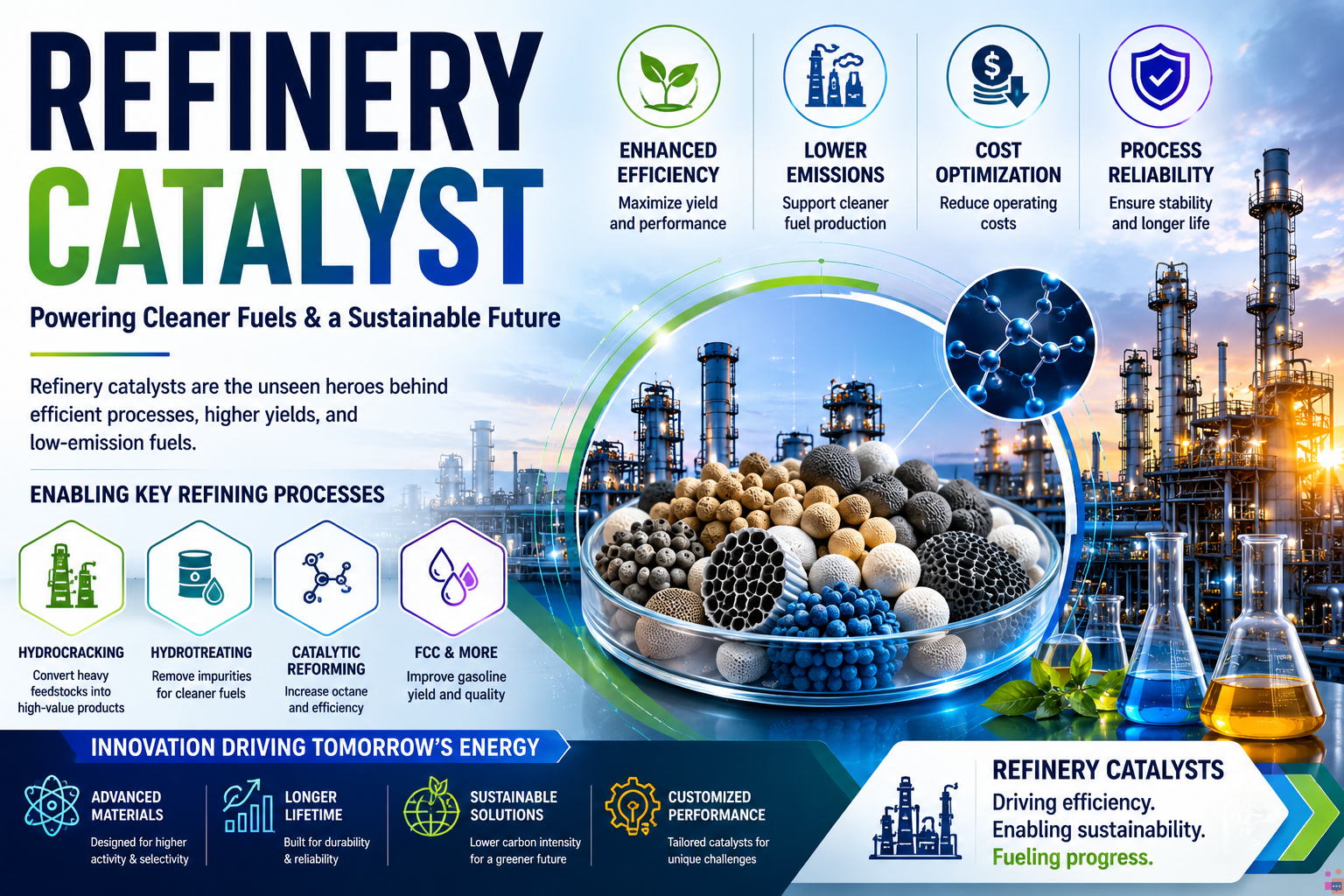 REFINERY
CATALYST

Powering Cleaner Fuels & a Sustainable Future

Refinery catalysts are the unseen heroes behind efficient processes, higher yields, and low-emission fuels.

ENABLING KEY REFINING PROCESSES

HYDROCRACKING
Convert heavy feedstocks into high-value products

HYDROTREATING
Remove impurities for cleaner fuels

CATALYTIC REFORMING
Increase octane and efficiency

FCC & MORE
Improve gasoline yield and quality

ENHANCED EFFICIENCY
Maximize yield and performance

LOWER EMISSIONS
Support cleaner fuel production

COST OPTIMIZATION
Reduce operating costs

PROCESS RELIABILITY
Ensure stability and longer life

INNOVATION DRIVING TOMORROW'S ENERGY

ADVANCED MATERIALS
Designed for higher activity & selectivity

LONGER LIFETIME
Built for durability & reliability

SUSTAINABLE SOLUTIONS
Lower carbon intensity for a greener future

CUSTOMIZED PERFORMANCE
Tailored catalysts for unique challenges

REFINERY CATALYSTS
Driving efficiency.
Enabling sustainability.
Fueling progress.